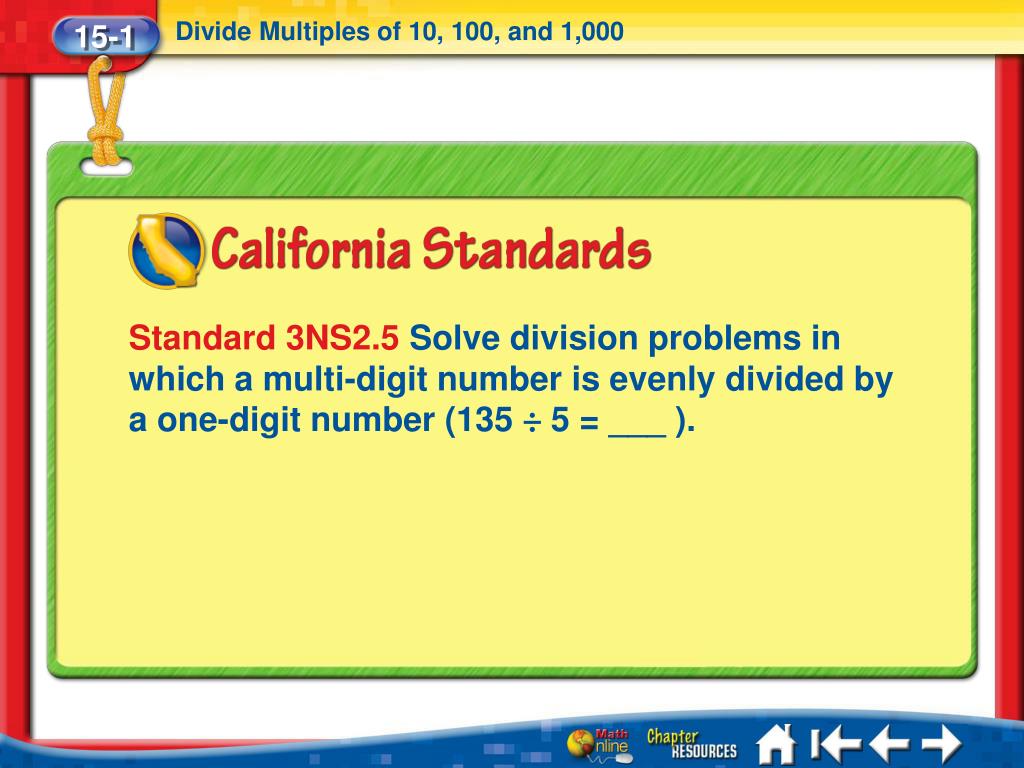 15-1 Divide Multiples of 10, 100, and 1,000

California Standards

Standard 3NS2.5 Solve division problems in which a multi-digit number is evenly divided by a one-digit number ($135 \div 5 =$ ___ ).

Math Online Chapter RESOURCES